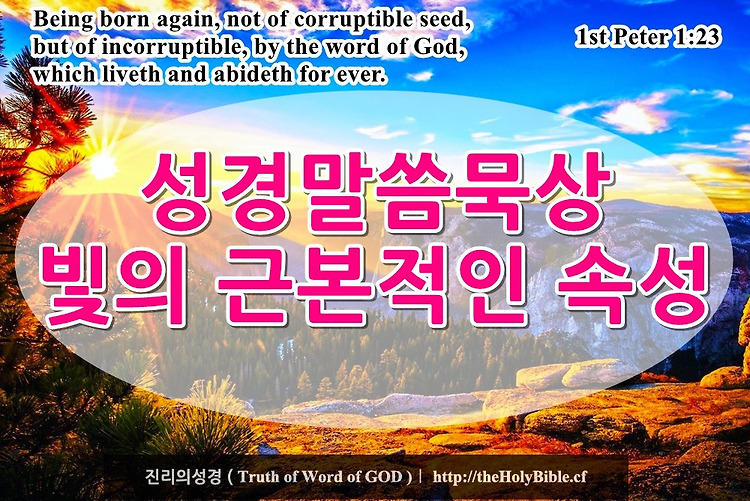 Being born again, not of corruptible seed, but of incorruptible, by the word of God, which liveth and abideth for ever.

1st Peter 1:23

성경말씀묵상
빛의 근본적인 속성

진리의성경 ( Truth of Word of GOD ) | http://theHolyBible.cf